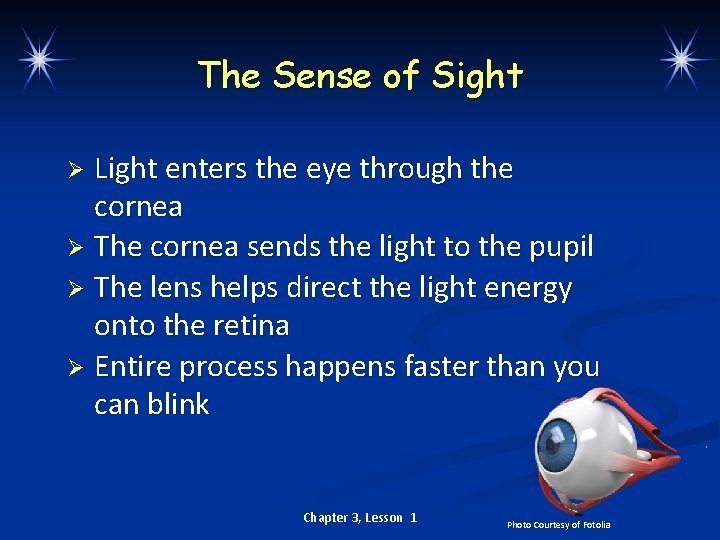 The Sense of Sight

➢ Light enters the eye through the cornea
➢ The cornea sends the light to the pupil
➢ The lens helps direct the light energy onto the retina
➢ Entire process happens faster than you can blink

Chapter 3, Lesson 1

Photo Courtesy of Fotolia